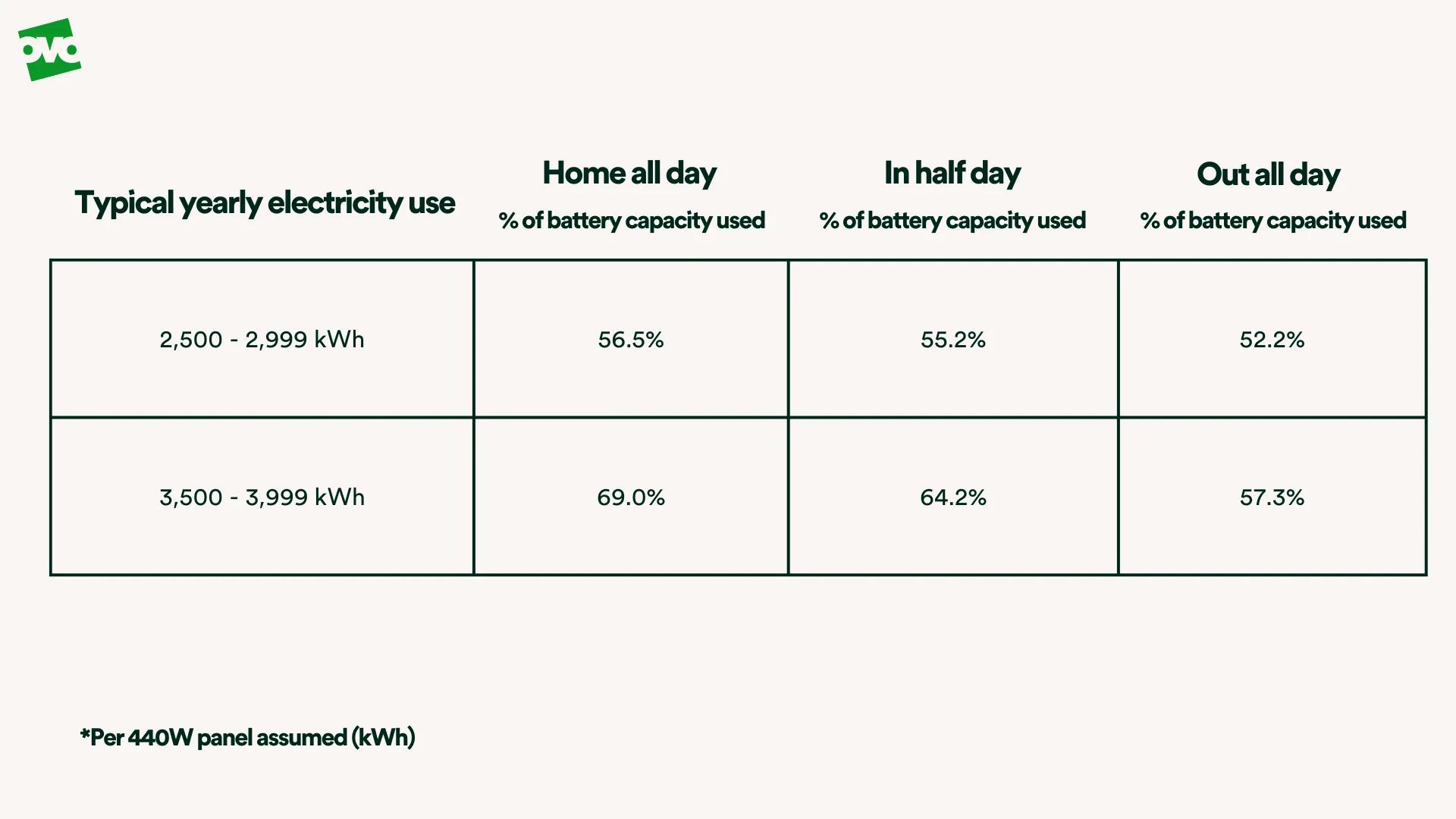 ovo

| Typical yearly electricity use | Home all day % of battery capacity used | In half day % of battery capacity used | Out all day % of battery capacity used |
|---|---|---|---|
| 2,500 - 2,999 kWh | 56.5% | 55.2% | 52.2% |
| 3,500 - 3,999 kWh | 69.0% | 64.2% | 57.3% |

*Per 440W panel assumed (kWh)